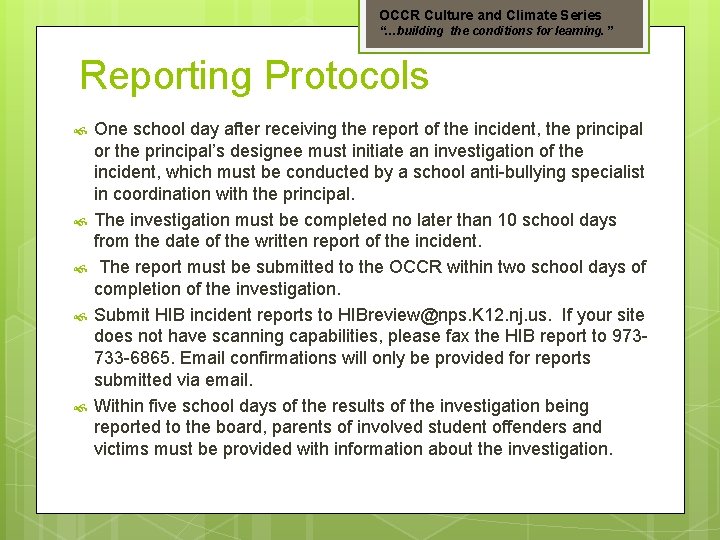 OCCR Culture and Climate Series
"…building the conditions for learning."

Reporting Protocols

One school day after receiving the report of the incident, the principal or the principal's designee must initiate an investigation of the incident, which must be conducted by a school anti-bullying specialist in coordination with the principal.

The investigation must be completed no later than 10 school days from the date of the written report of the incident.

The report must be submitted to the OCCR within two school days of completion of the investigation.

Submit HIB incident reports to HIBreview@nps.K12.nj.us. If your site does not have scanning capabilities, please fax the HIB report to 973-733-6865. Email confirmations will only be provided for reports submitted via email.

Within five school days of the results of the investigation being reported to the board, parents of involved student offenders and victims must be provided with information about the investigation.